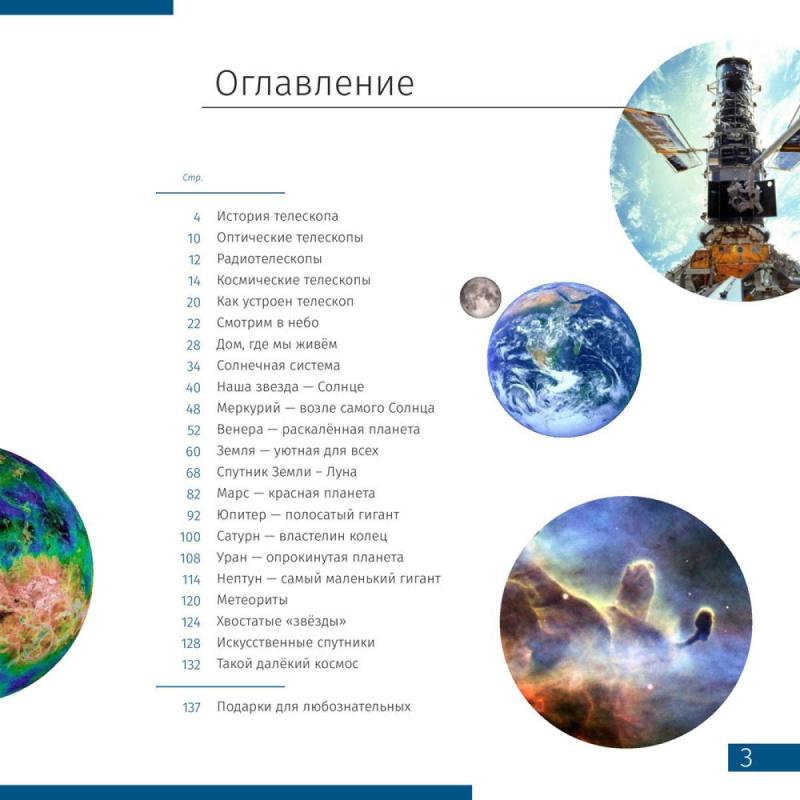 Оглавление

Стр.

4 История телескопа
10 Оптические телескопы
12 Радиотелескопы
14 Космические телескопы
20 Как устроен телескоп
22 Смотрим в небо
28 Дом, где мы живём
34 Солнечная система
40 Наша звезда — Солнце
48 Меркурий — возле самого Солнца
52 Венера — раскалённая планета
60 Земля — уютная для всех
68 Спутник Земли – Луна
82 Марс — красная планета
92 Юпитер — полосатый гигант
100 Сатурн — властелин колец
108 Уран — опрокинутая планета
114 Нептун — самый маленький гигант
120 Метеориты
124 Хвостатые «звёзды»
128 Искусственные спутники
132 Такой далёкий космос

137 Подарки для любознательных

3